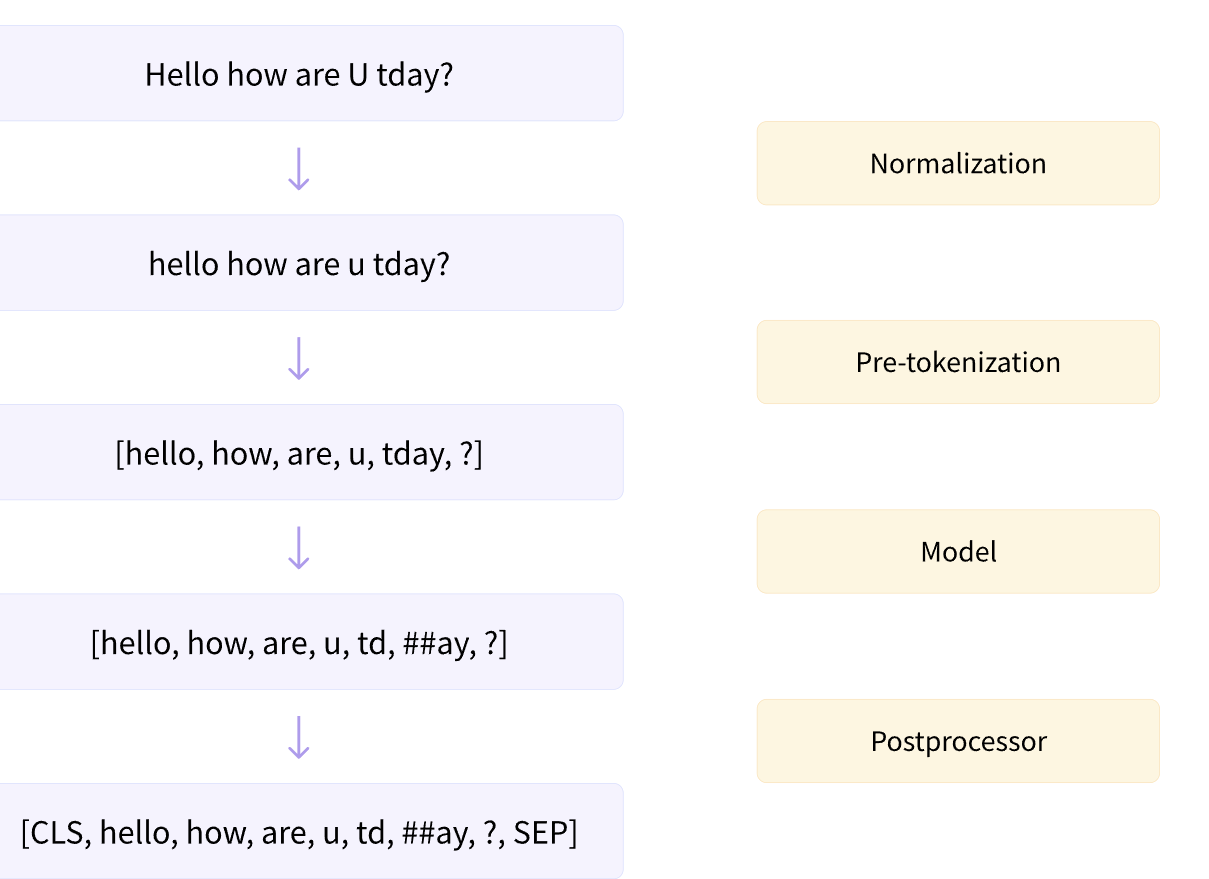 Hello how are U tday?

Normalization

hello how are u tday?

Pre-tokenization

[hello, how, are, u, tday, ?]

Model

[hello, how, are, u, td, ##ay, ?]

Postprocessor

[CLS, hello, how, are, u, td, ##ay, ?, SEP]